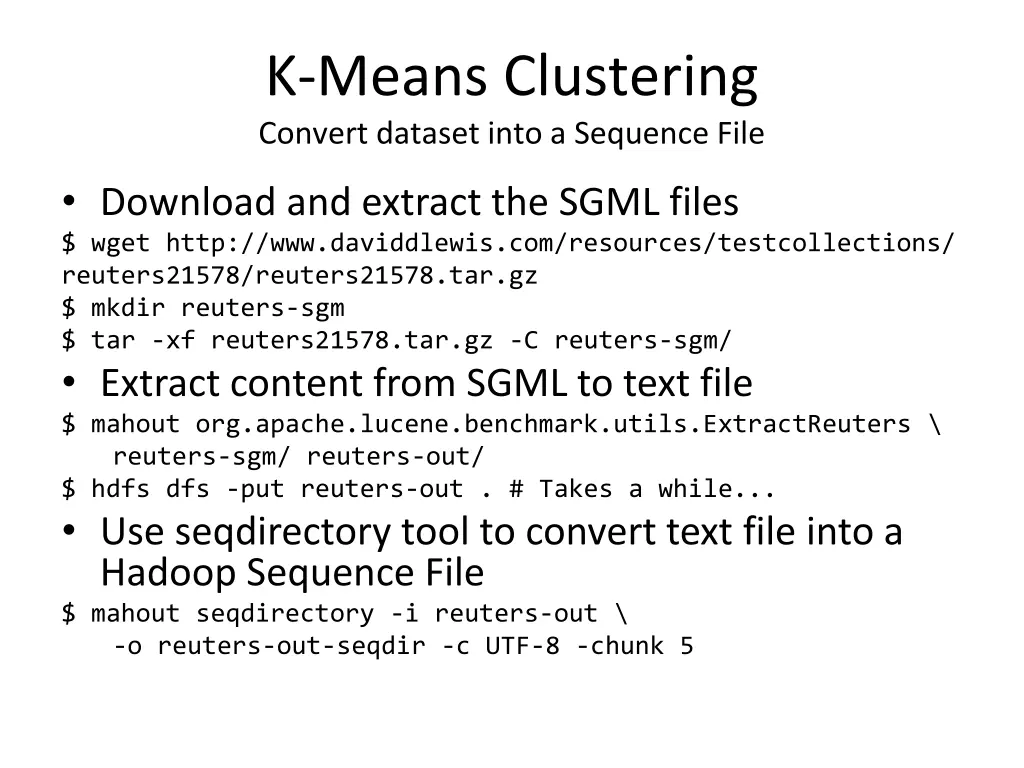 K-Means Clustering
Convert dataset into a Sequence File

• Download and extract the SGML files
$ wget http://www.daviddlewis.com/resources/testcollections/reuters21578/reuters21578.tar.gz
$ mkdir reuters-sgm
$ tar -xf reuters21578.tar.gz -C reuters-sgm/

• Extract content from SGML to text file
$ mahout org.apache.lucene.benchmark.utils.ExtractReuters \
reuters-sgm/ reuters-out/
$ hdfs dfs -put reuters-out . # Takes a while...

• Use seqdirectory tool to convert text file into a Hadoop Sequence File
$ mahout seqdirectory -i reuters-out \
-o reuters-out-seqdir -c UTF-8 -chunk 5